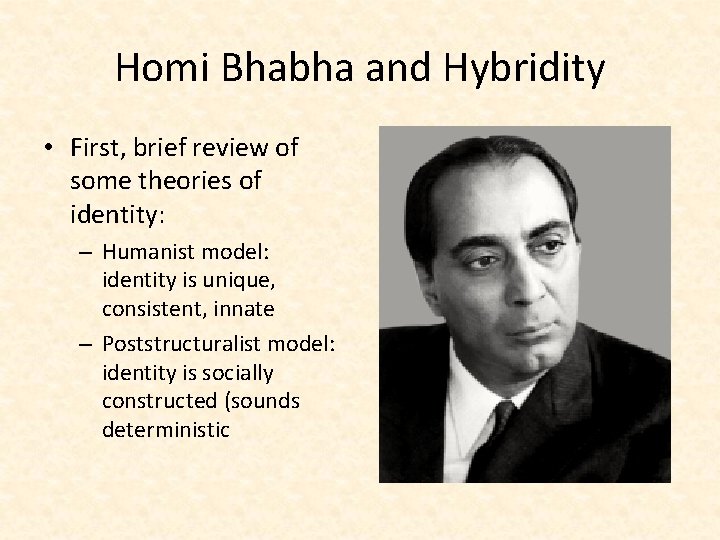 Homi Bhabha and Hybridity

• First, brief review of some theories of identity:
– Humanist model: identity is unique, consistent, innate
– Poststructuralist model: identity is socially constructed (sounds deterministic